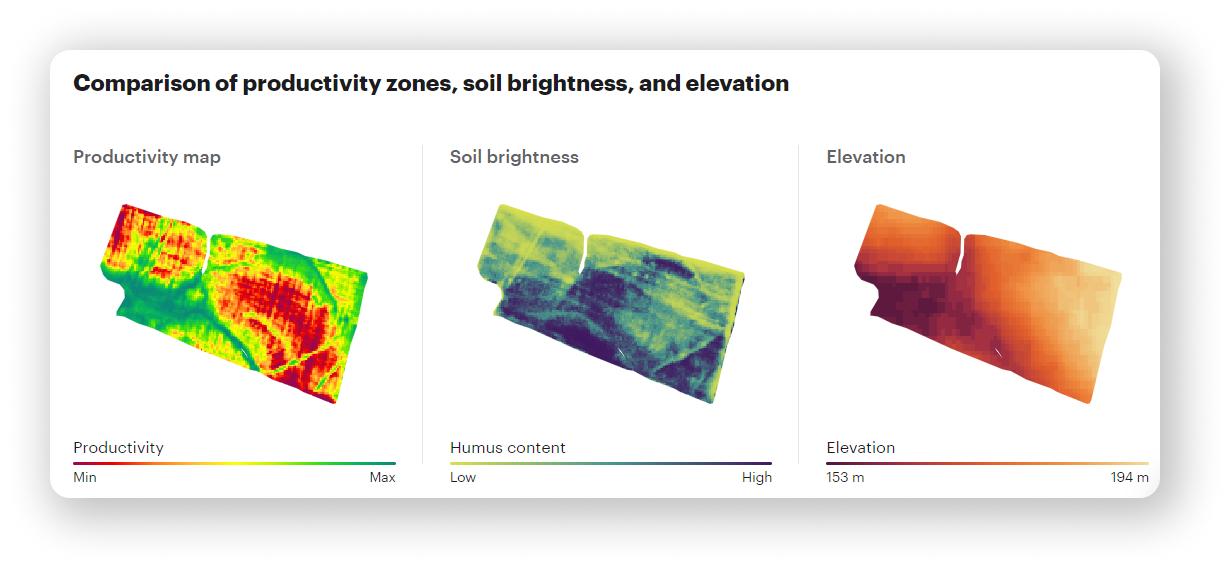 Comparison of productivity zones, soil brightness, and elevation

Productivity map

Productivity
Min Max

Soil brightness

Humus content
Low High

Elevation

Elevation
153 m 194 m